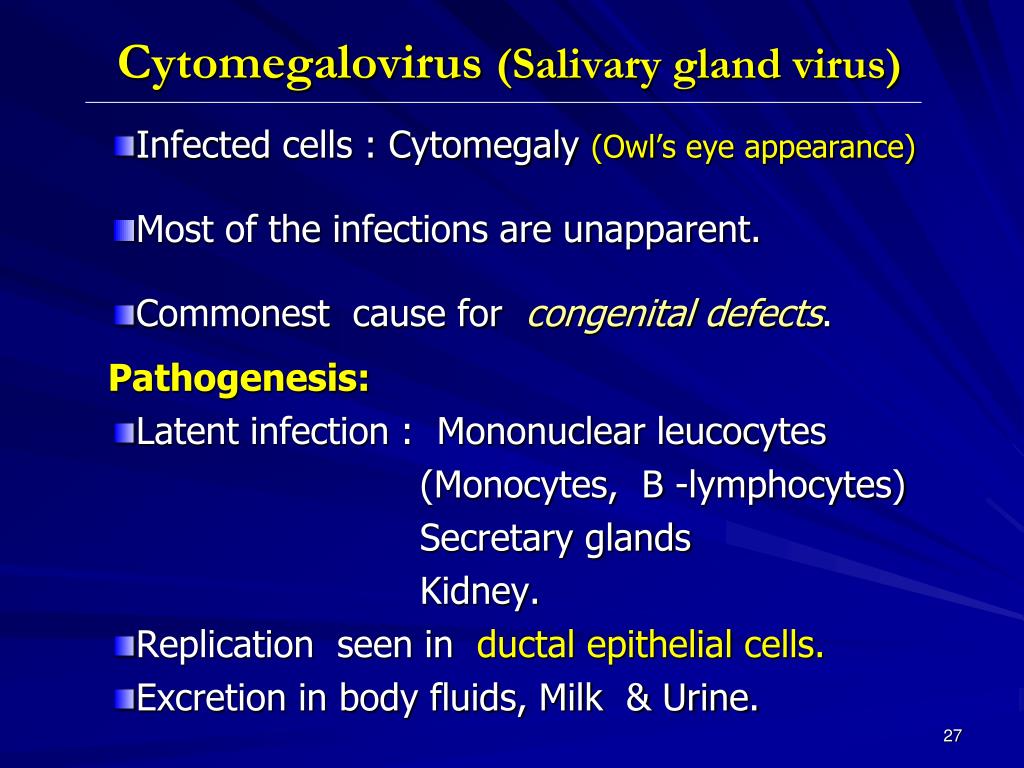 Cytomegalovirus (Salivary gland virus)

Infected cells : Cytomegaly (Owl's eye appearance)

Most of the infections are unapparent.

Commonest cause for congenital defects.

Pathogenesis:

Latent infection : Mononuclear leucocytes
(Monocytes, B -lymphocytes)
Secretary glands
Kidney.

Replication seen in ductal epithelial cells.

Excretion in body fluids, Milk & Urine.

27